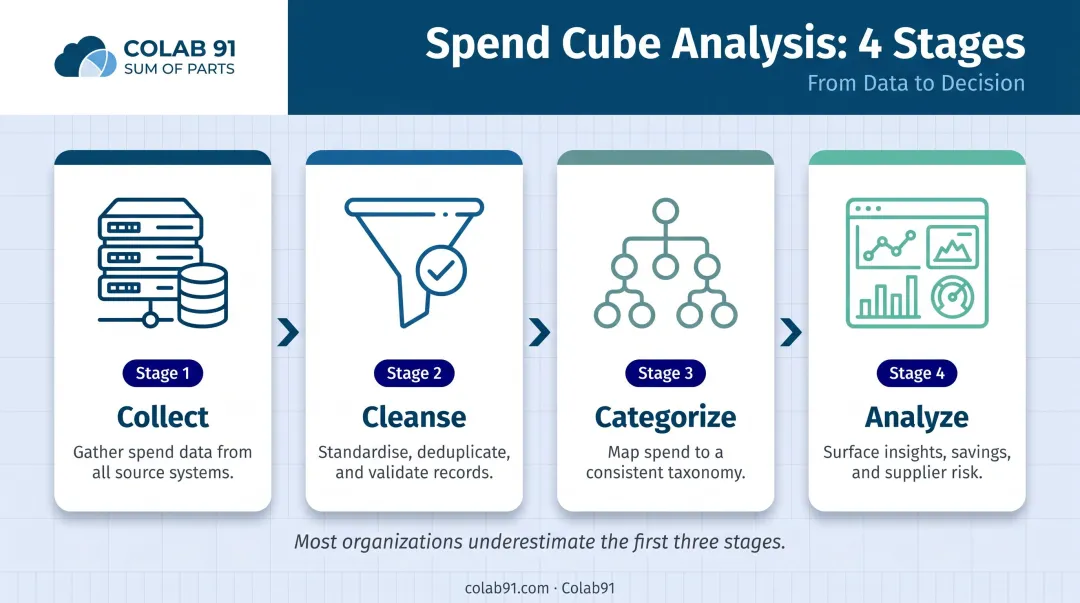 COLAB 91
SUM OF PARTS

Spend Cube Analysis: 4 Stages

From Data to Decision

Stage 1
Collect
Gather spend data from all source systems.

Stage 2
Cleanse
Standardise, deduplicate, and validate records.

Stage 3
Categorize
Map spend to a consistent taxonomy.

Stage 4
Analyze
Surface insights, savings, and supplier risk.

Most organizations underestimate the first three stages.

colab91.com · Colab91